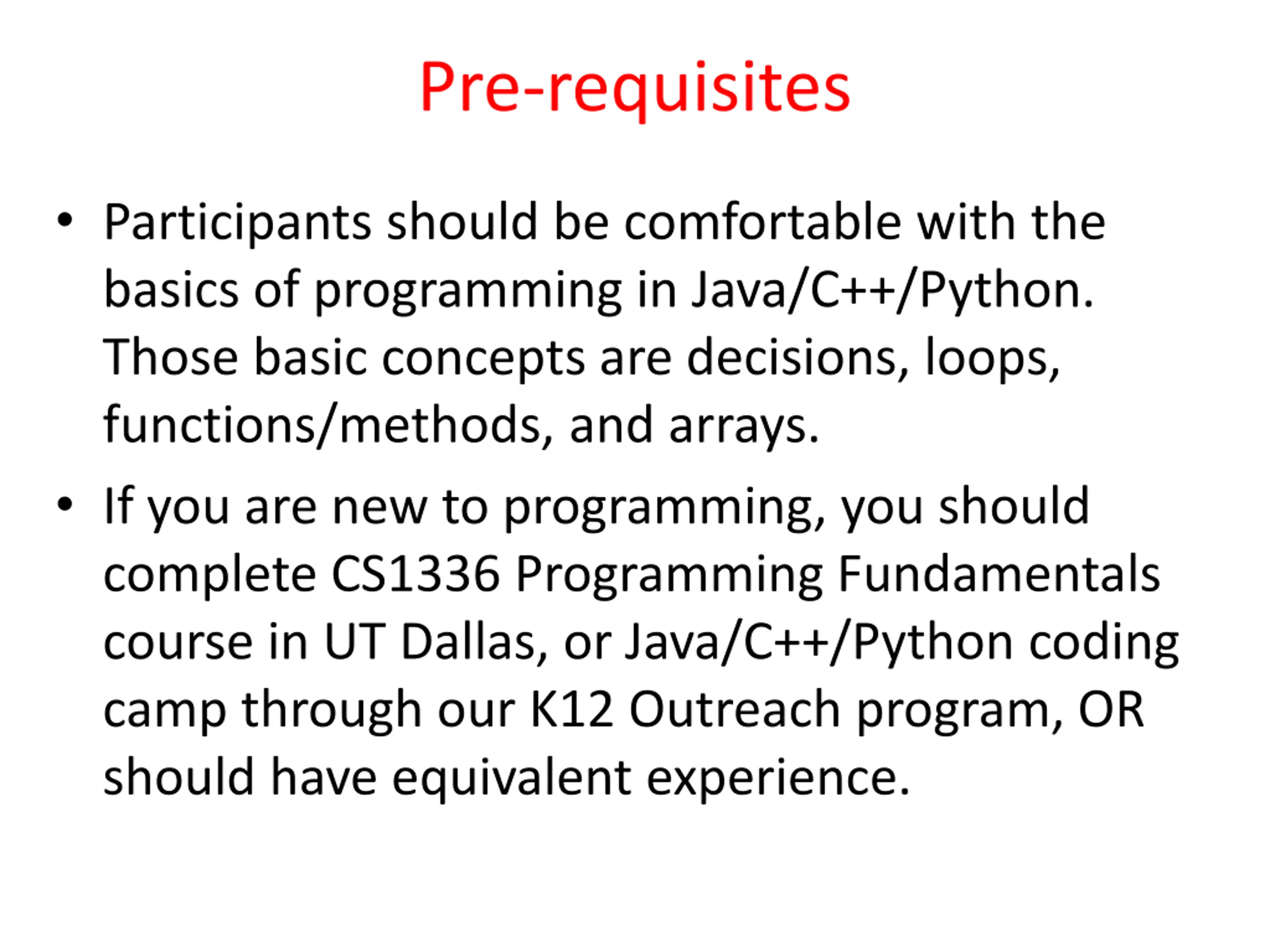 Pre-requisites

• Participants should be comfortable with the basics of programming in Java/C++/Python. Those basic concepts are decisions, loops, functions/methods, and arrays.

• If you are new to programming, you should complete CS1336 Programming Fundamentals course in UT Dallas, or Java/C++/Python coding camp through our K12 Outreach program, OR should have equivalent experience.